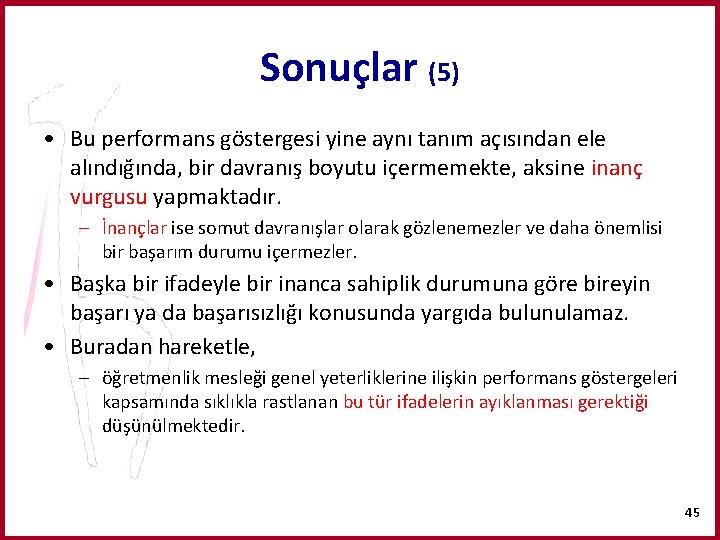 Sonuçlar (5)

• Bu performans göstergesi yine aynı tanım açısından ele alındığında, bir davranış boyutu içermemekte, aksine inanç vurgusu yapmaktadır.
– İnançlar ise somut davranışlar olarak gözlenemezler ve daha önemlisi bir başarım durumu içermezler.

• Başka bir ifadeyle bir inanca sahiplik durumuna göre bireyin başarı ya da başarısızlığı konusunda yargıda bulunulamaz.

• Buradan hareketle,
– öğretmenlik mesleği genel yeterliklerine ilişkin performans göstergeleri kapsamında sıklıkla rastlanan bu tür ifadelerin ayıklanması gerektiği düşünülmektedir.

45